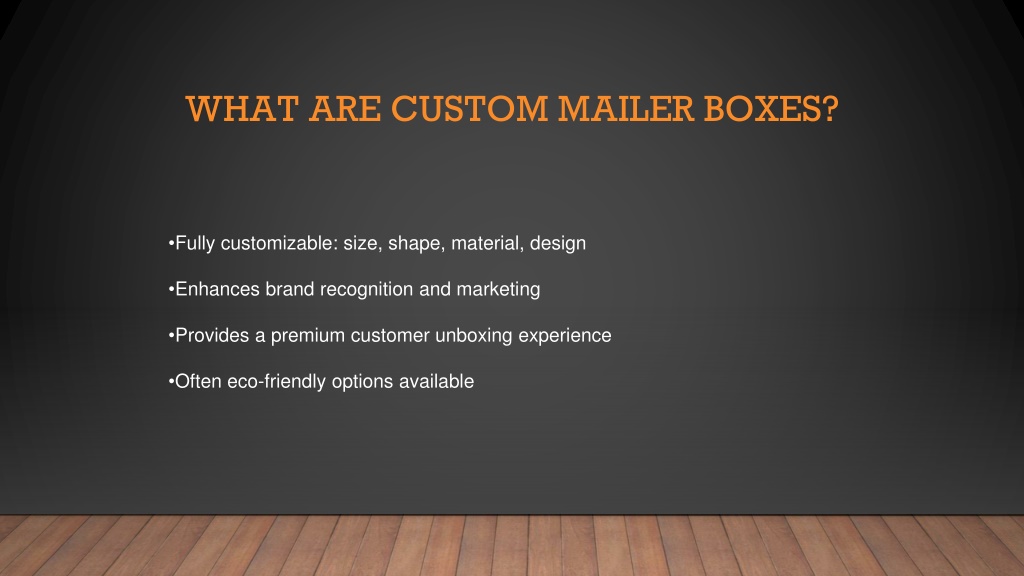 WHAT ARE CUSTOM MAILER BOXES?

•Fully customizable: size, shape, material, design

•Enhances brand recognition and marketing

•Provides a premium customer unboxing experience

•Often eco-friendly options available